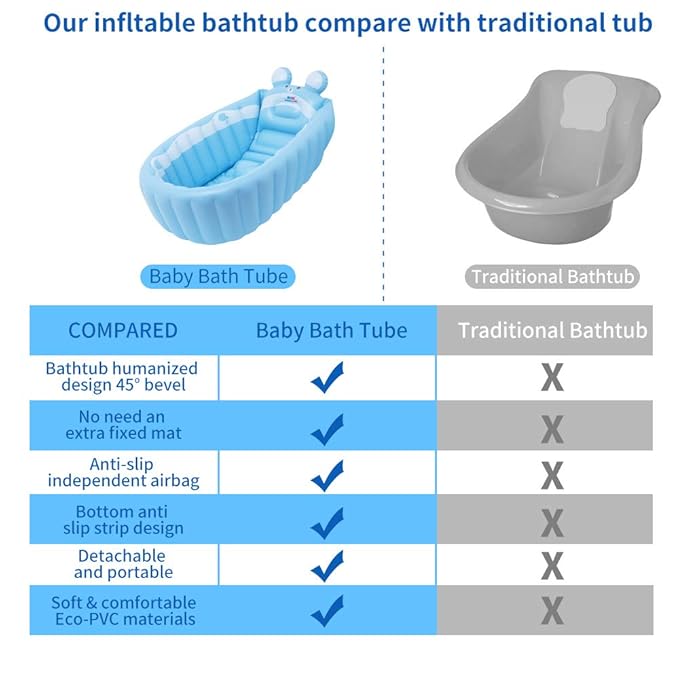 Our infltable bathtub compare with traditional tub

Baby Bath Tube

Traditional Bathtub

| COMPARED | Baby Bath Tube | Traditional Bathtub |
|---|---|---|
| Bathtub humanized design 45° bevel | ✓ | X |
| No need an extra fixed mat | ✓ | X |
| Anti-slip independent airbag | ✓ | X |
| Bottom anti slip strip design | ✓ | X |
| Detachable and portable | ✓ | X |
| Soft & comfortable Eco-PVC materials | ✓ | X |